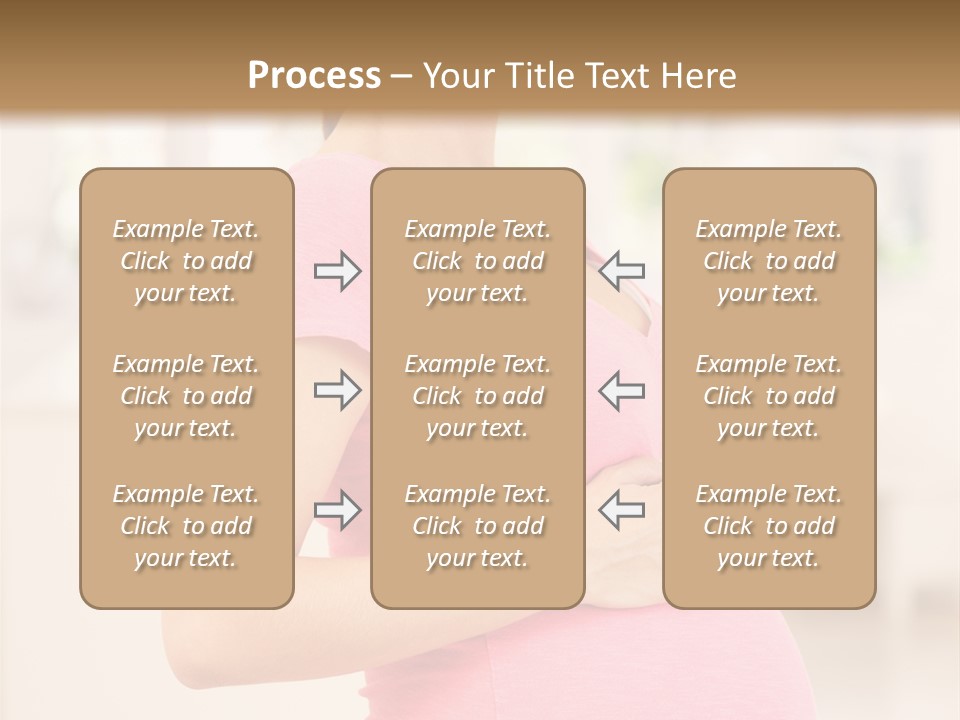 Process – Your Title Text Here

Example Text. Click to add your text.

Example Text. Click to add your text.

Example Text. Click to add your text.

Example Text. Click to add your text.

Example Text. Click to add your text.

Example Text. Click to add your text.

Example Text. Click to add your text.

Example Text. Click to add your text.

Example Text. Click to add your text.